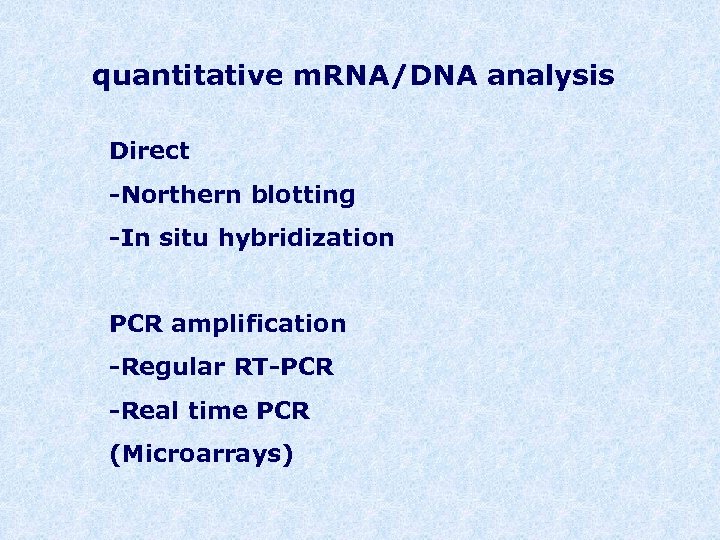 quantitative mRNA/DNA analysis

Direct
-Northern blotting
-In situ hybridization

PCR amplification
-Regular RT-PCR
-Real time PCR
(Microarrays)